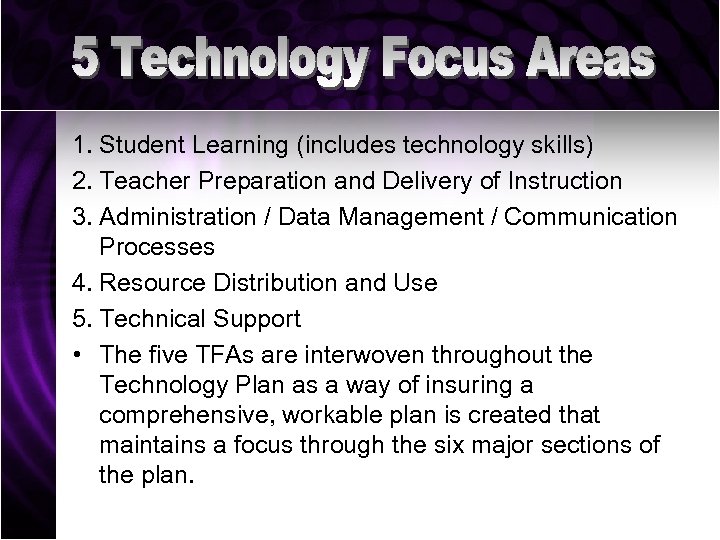 5 Technology Focus Areas

1. Student Learning (includes technology skills)
2. Teacher Preparation and Delivery of Instruction
3. Administration / Data Management / Communication Processes
4. Resource Distribution and Use
5. Technical Support

• The five TFAs are interwoven throughout the Technology Plan as a way of insuring a comprehensive, workable plan is created that maintains a focus through the six major sections of the plan.